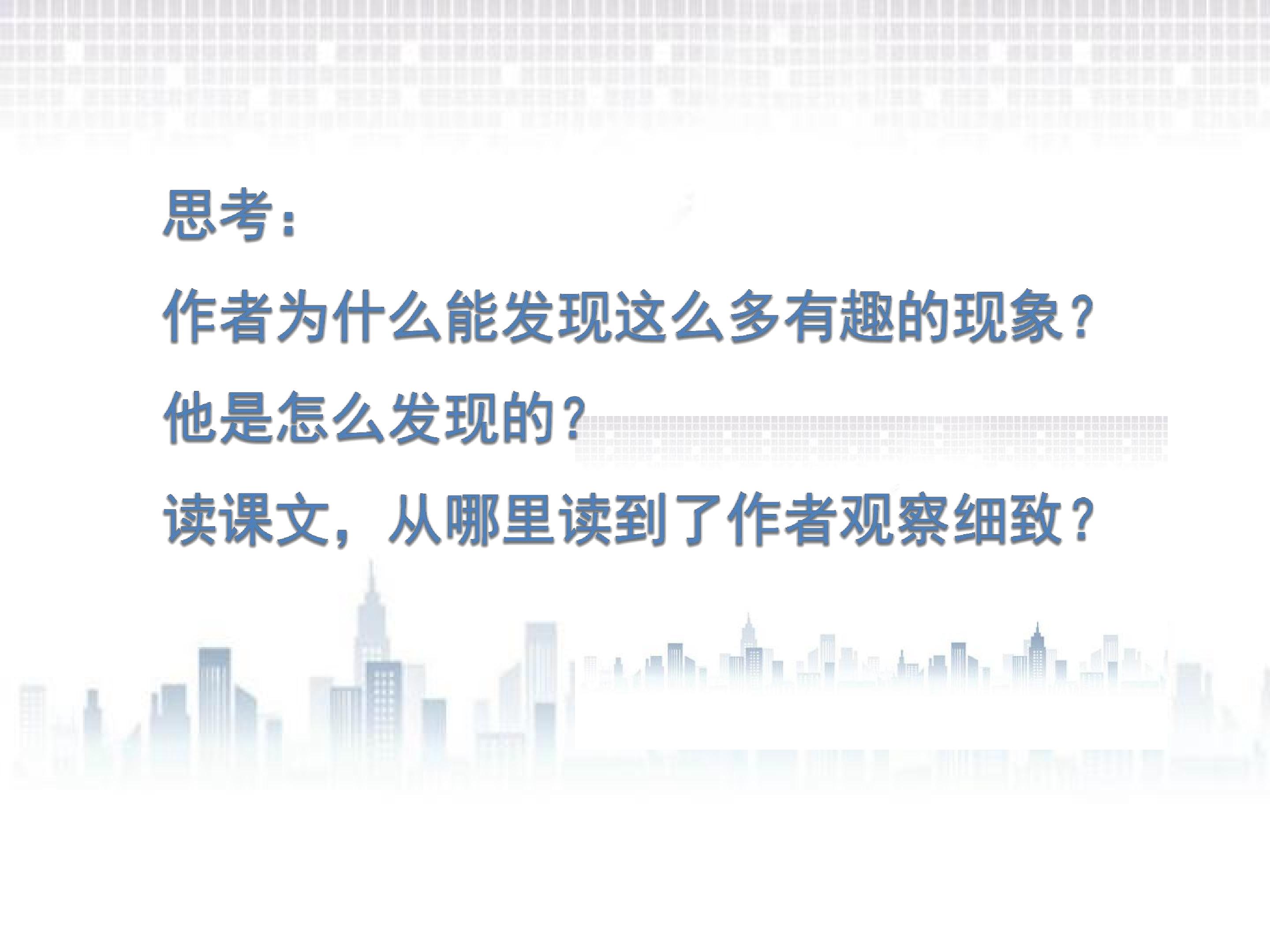 思考：

作者为什么能发现这么多有趣的现象？

他是怎么发现的？

读课文，从哪里读到了作者观察细致？